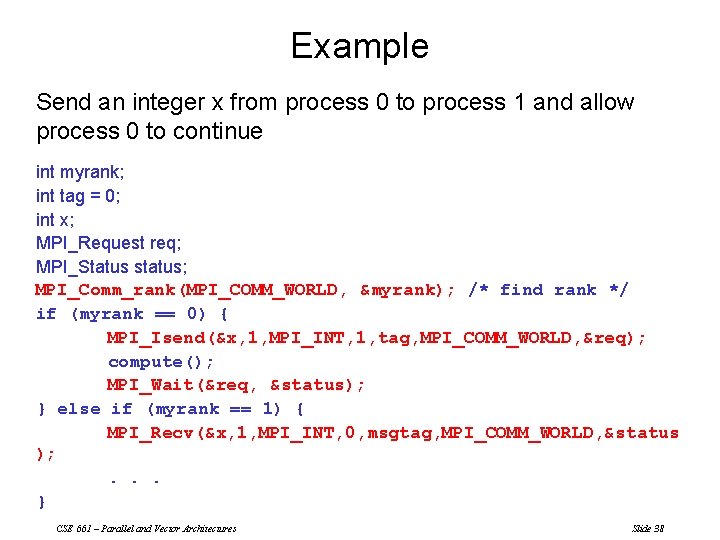 Example

Send an integer x from process 0 to process 1 and allow process 0 to continue

int myrank;
int tag = 0;
int x;
MPI_Request req;
MPI_Status status;
MPI_Comm_rank(MPI_COMM_WORLD, &myrank); /* find rank */
if (myrank == 0) {
MPI_Isend(&x,1,MPI_INT,1,tag,MPI_COMM_WORLD,&req);
compute();
MPI_Wait(&req, &status);
} else if (myrank == 1) {
MPI_Recv(&x,1,MPI_INT,0,msgtag,MPI_COMM_WORLD,&status
);
. . .
}

CSE 661 – Parallel and Vector Architectures

Slide 38